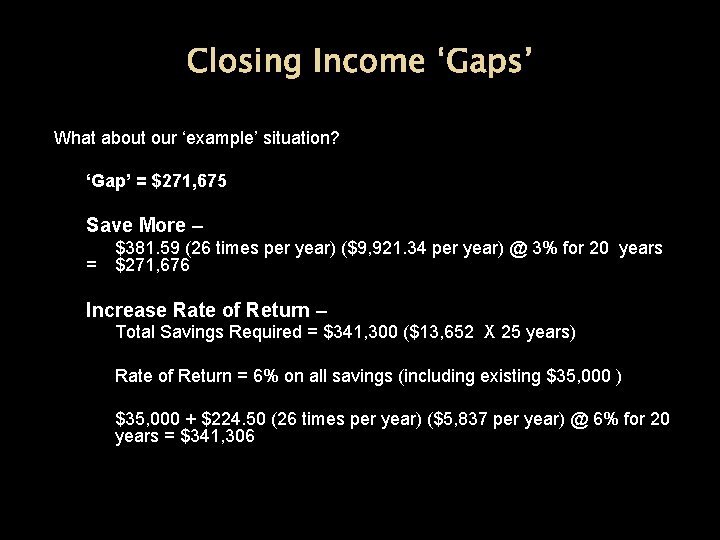 Closing Income ‘Gaps’

What about our ‘example’ situation?

‘Gap’ = \$271,675

Save More –

\$381.59 (26 times per year) (\$9,921.34 per year) @ 3% for 20 years = \$271,676

Increase Rate of Return –

Total Savings Required = \$341,300 (\$13,652 X 25 years)

Rate of Return = 6% on all savings (including existing \$35,000 )

\$35,000 + \$224.50 (26 times per year) (\$5,837 per year) @ 6% for 20 years = \$341,306